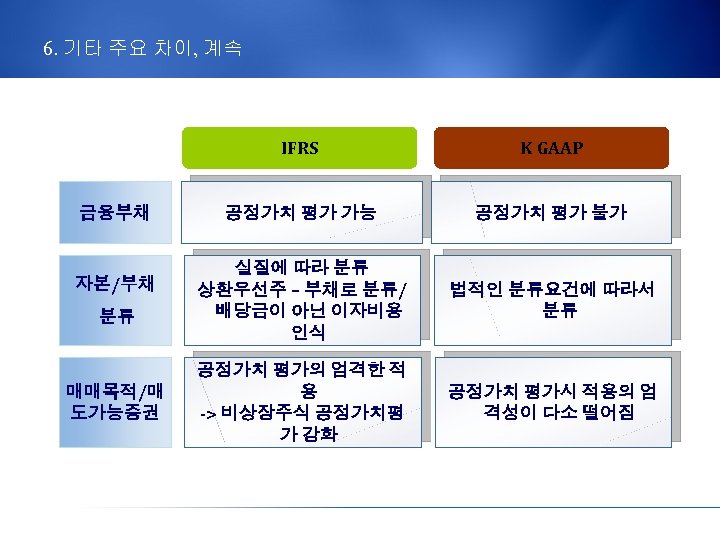 6. 기타 주요 차이, 계속

| | IFRS | K GAAP |
|---|---|---|
| 금융부채 | 공정가치 평가 가능 | 공정가치 평가 불가 |
| 자본/부채 분류 | 실질에 따라 분류 상환우선주 – 부채로 분류/ 배당금이 아닌 이자비용 인식 | 법적인 분류요건에 따라서 분류 |
| 매매목적/매도가능증권 | 공정가치 평가의 엄격한 적용 -> 비상장주식 공정가치평가 강화 | 공정가치 평가시 적용의 엄격성이 다소 떨어짐 |